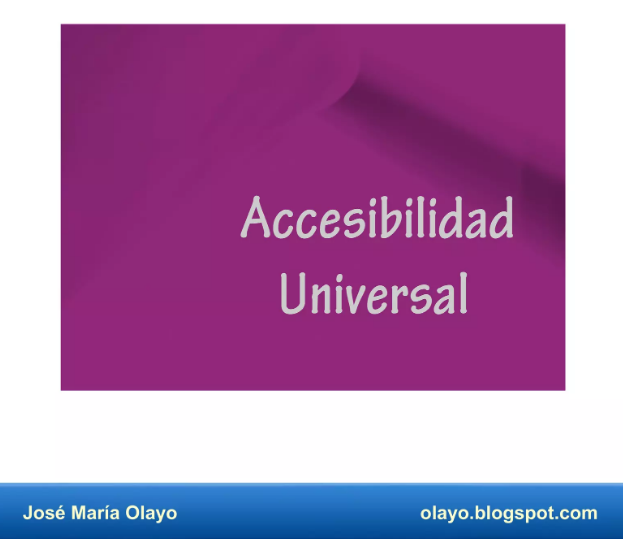 Accesibilidad Universal

José María Olayo

olayo.blogspot.com